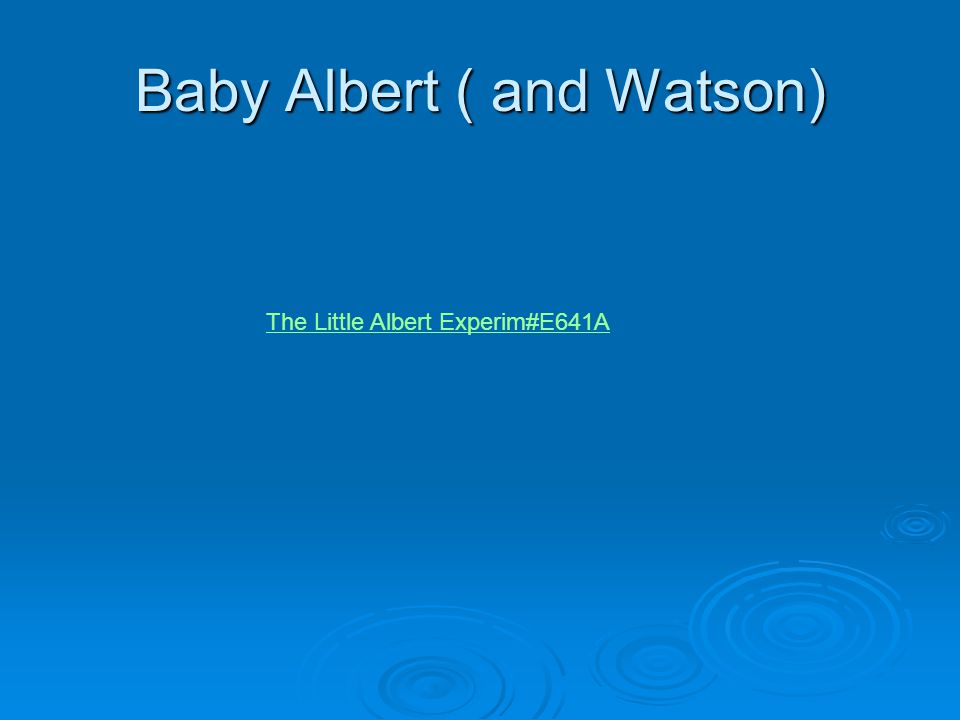 Baby Albert ( and Watson)

The Little Albert Experim#E641A